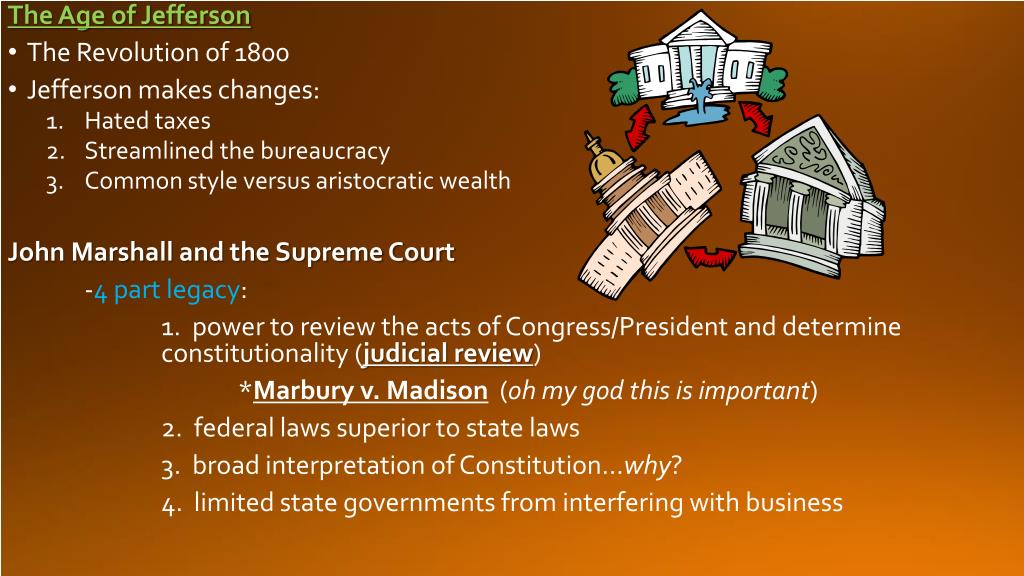 The Age of Jefferson

• The Revolution of 1800
• Jefferson makes changes:
1. Hated taxes
2. Streamlined the bureaucracy
3. Common style versus aristocratic wealth

John Marshall and the Supreme Court
-4 part legacy:
1. power to review the acts of Congress/President and determine constitutionality (judicial review)
*Marbury v. Madison (oh my god this is important)
2. federal laws superior to state laws
3. broad interpretation of Constitution…why?
4. limited state governments from interfering with business